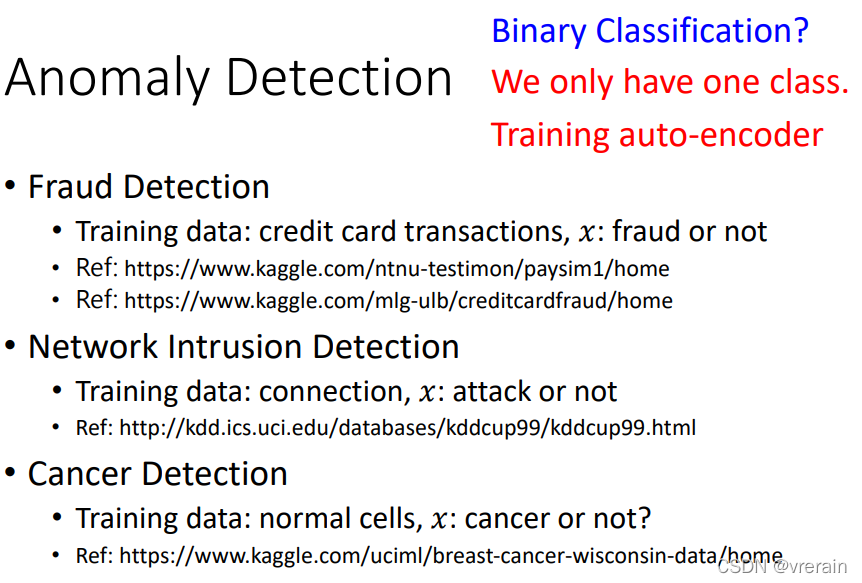 Anomaly Detection

Binary Classification?

We only have one class.

Training auto-encoder

• Fraud Detection
  • Training data: credit card transactions, $x$: fraud or not
  • Ref: https://www.kaggle.com/ntnu-testimon/paysim1/home
  • Ref: https://www.kaggle.com/mlg-ulb/creditcardfraud/home

• Network Intrusion Detection
  • Training data: connection, $x$: attack or not
  • Ref: http://kdd.ics.uci.edu/databases/kddcup99/kddcup99.html

• Cancer Detection
  • Training data: normal cells, $x$: cancer or not?
  • Ref: https://www.kaggle.com/uciml/breast-cancer-wisconsin-data/home

CSDN @vrerain